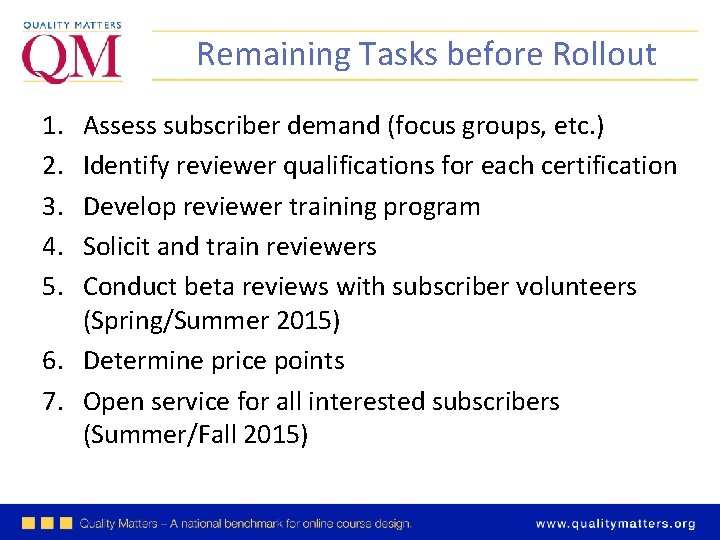 QUALITY MATTERS
QM

Remaining Tasks before Rollout

1. Assess subscriber demand (focus groups, etc.)
2. Identify reviewer qualifications for each certification
3. Develop reviewer training program
4. Solicit and train reviewers
5. Conduct beta reviews with subscriber volunteers (Spring/Summer 2015)
6. Determine price points
7. Open service for all interested subscribers (Summer/Fall 2015)

Quality Matters – A national benchmark for online course design.
www.qualitymatters.org